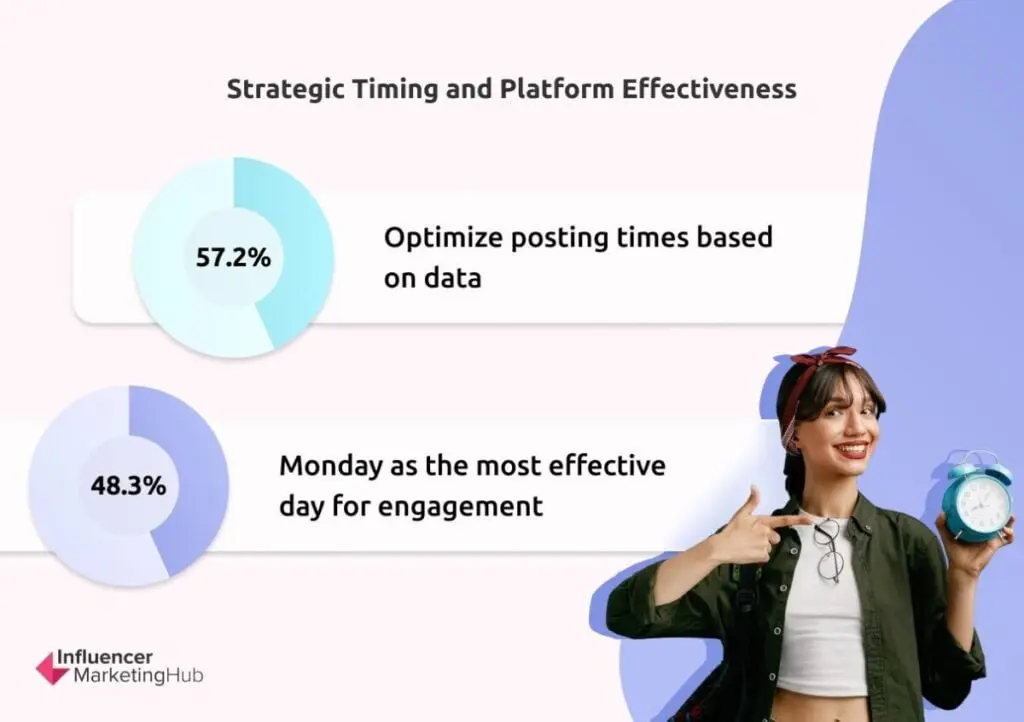 Strategic Timing and Platform Effectiveness

57.2%

Optimize posting times based on data

48.3%

Monday as the most effective day for engagement

Influencer MarketingHub